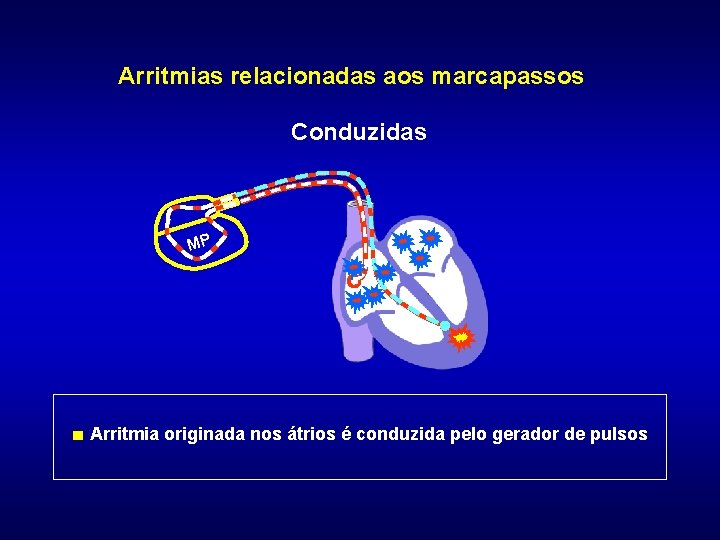 Arritmias relacionadas aos marcapassos

Conduzidas

MP

Arritmia originada nos átrios é conduzida pelo gerador de pulsos